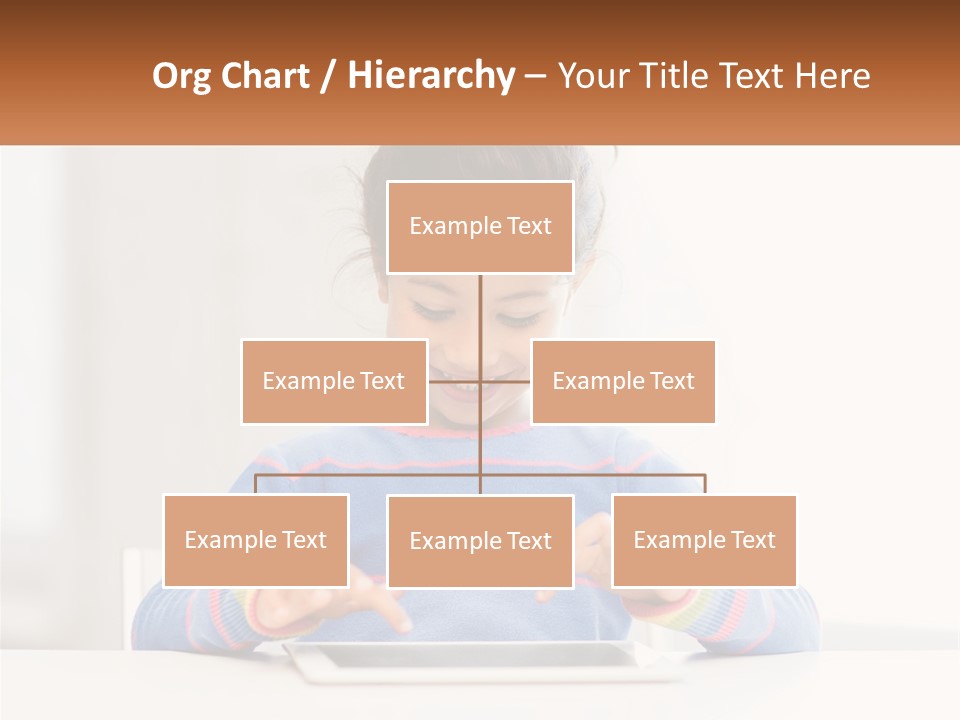 Org Chart / Hierarchy – Your Title Text Here

Example Text

Example Text

Example Text

Example Text

Example Text

Example Text